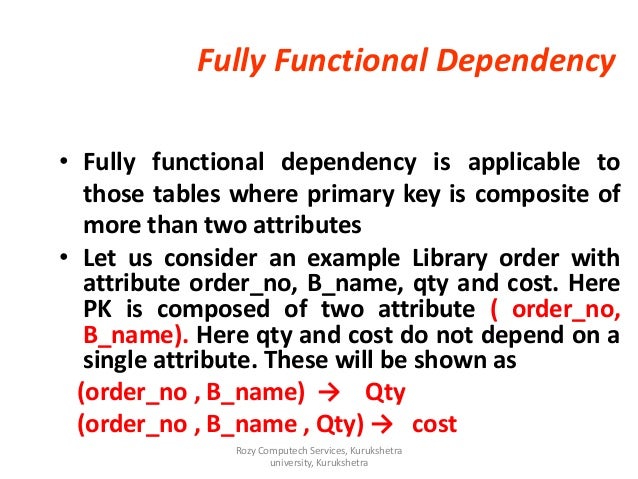 Fully Functional Dependency

• Fully functional dependency is applicable to those tables where primary key is composite of more than two attributes

• Let us consider an example Library order with attribute order_no, B_name, qty and cost. Here PK is composed of two attribute ( order_no, B_name). Here qty and cost do not depend on a single attribute. These will be shown as

(order_no , B_name) → Qty

(order_no , B_name , Qty) → cost

Rozy Computech Services, Kurukshetra university, Kurukshetra